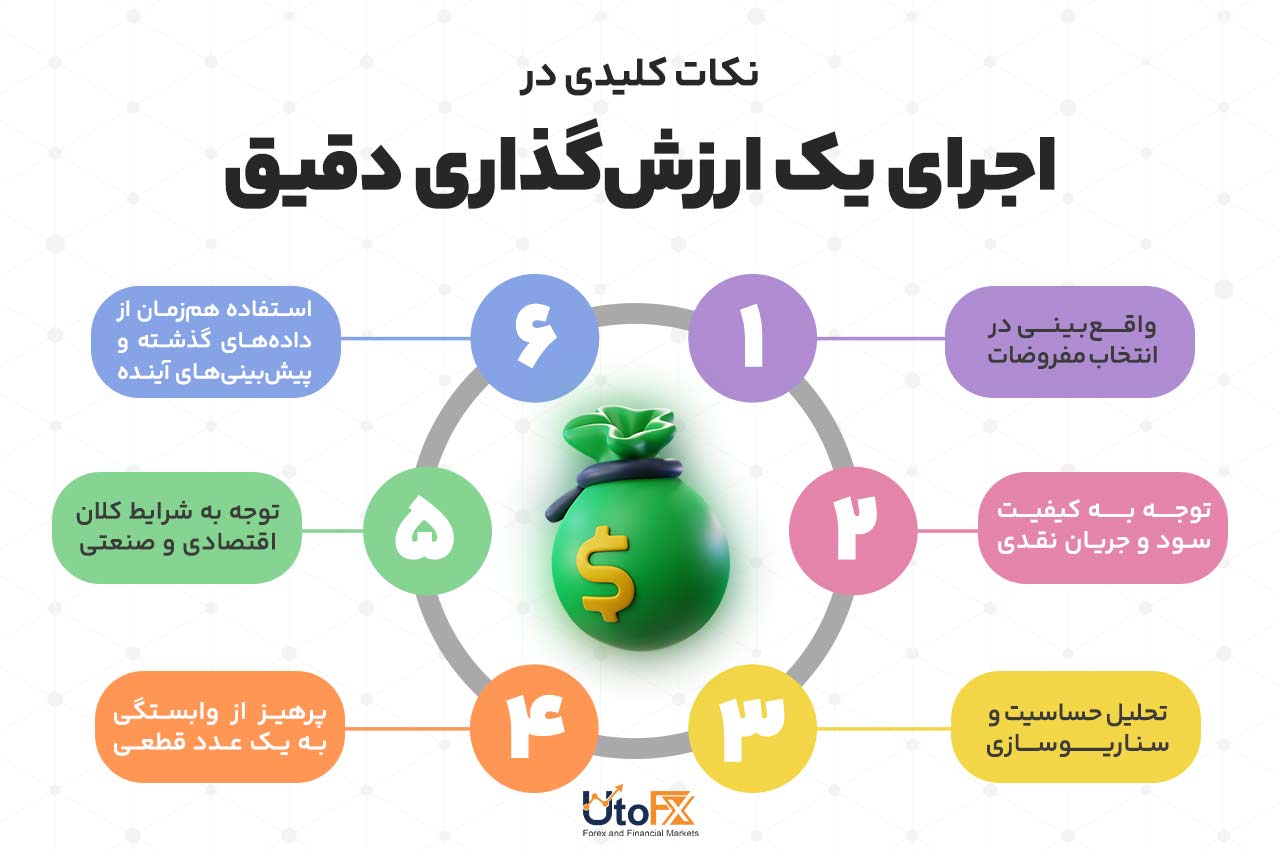 نکات کلیدی در
اجرای یک ارزش‌گذاری دقیق

۱
واقع‌بینی در انتخاب مفروضات

۲
توجه به کیفیت سود و جریان نقدی

۳
تحلیل حساسیت و سناریوسازی

۴
پرهیز از وابستگی به یک عدد قطعی

۵
توجه به شرایط کلان اقتصادی و صنعتی

۶
استفاده هم‌زمان از داده‌های گذشته و پیش‌بینی‌های آینده

$

UtoFX
Forex and Financial Markets